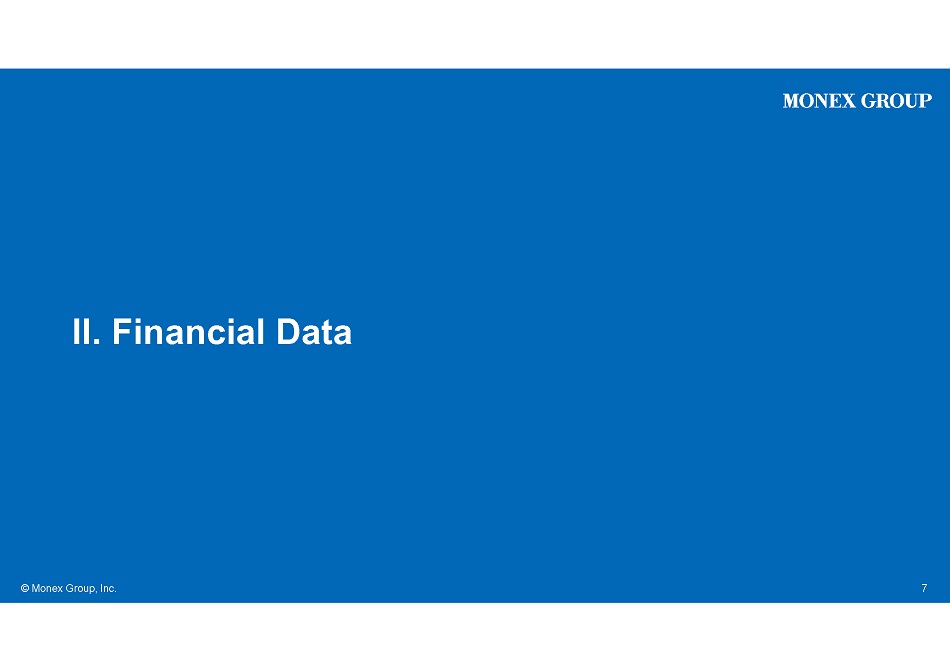 MONEX GROUP

II. Financial Data

© Monex Group, Inc.

7